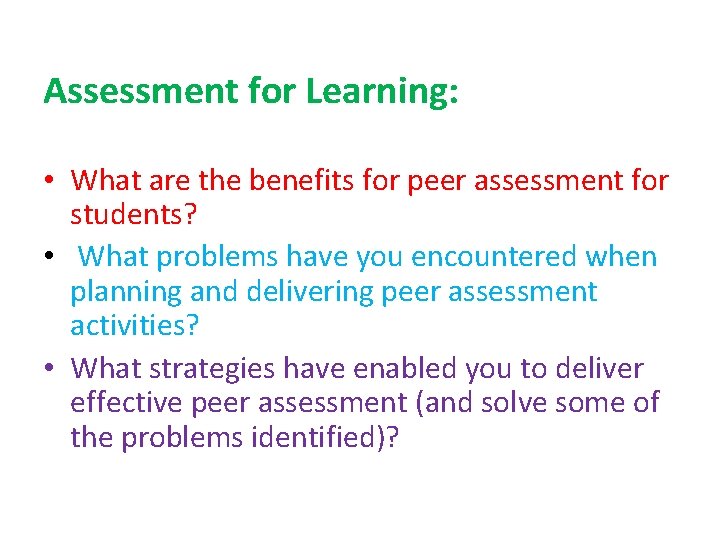 Assessment for Learning:

• What are the benefits for peer assessment for students?
• What problems have you encountered when planning and delivering peer assessment activities?
• What strategies have enabled you to deliver effective peer assessment (and solve some of the problems identified)?